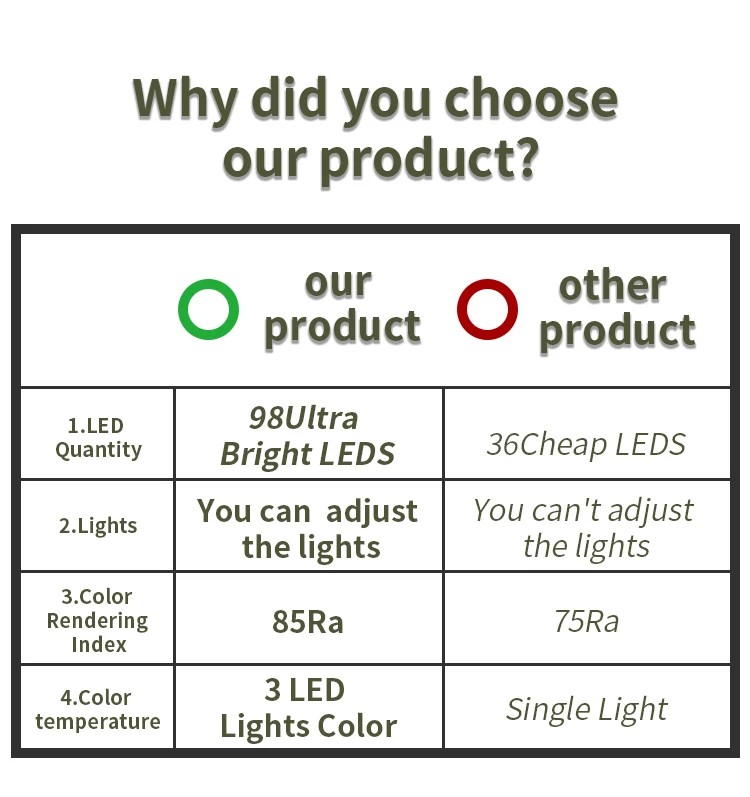 Why did you choose our product?

| | our product | other product |
|---|---|---|
| 1.LED Quantity | 98Ultra Bright LEDS | 36Cheap LEDS |
| 2.Lights | You can adjust the lights | You can't adjust the lights |
| 3.Color Rendering Index | 85Ra | 75Ra |
| 4.Color temperature | 3 LED Lights Color | Single Light |